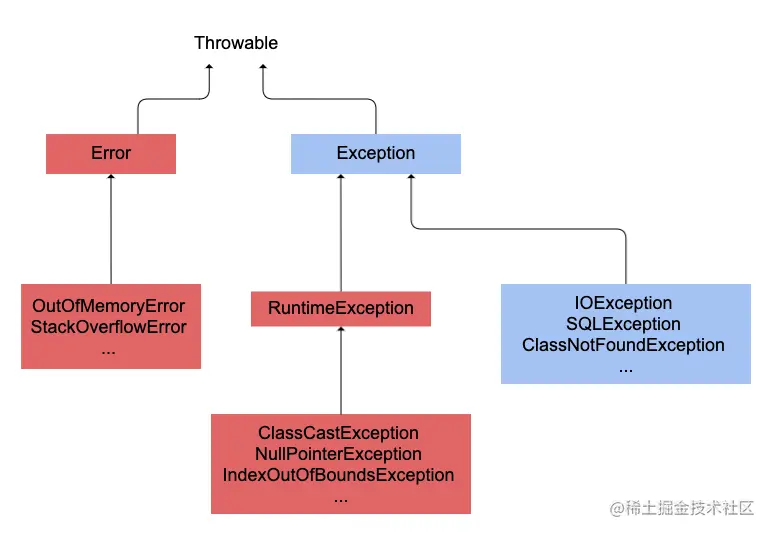 Throwable

Error

Exception

OutOfMemoryError
StackOverflowError
...

RuntimeException

IOException
SQLException
ClassNotFoundException
...

ClassCastException
NullPointerException
IndexOutOfBoundsException
...

@稀土掘金技术社区